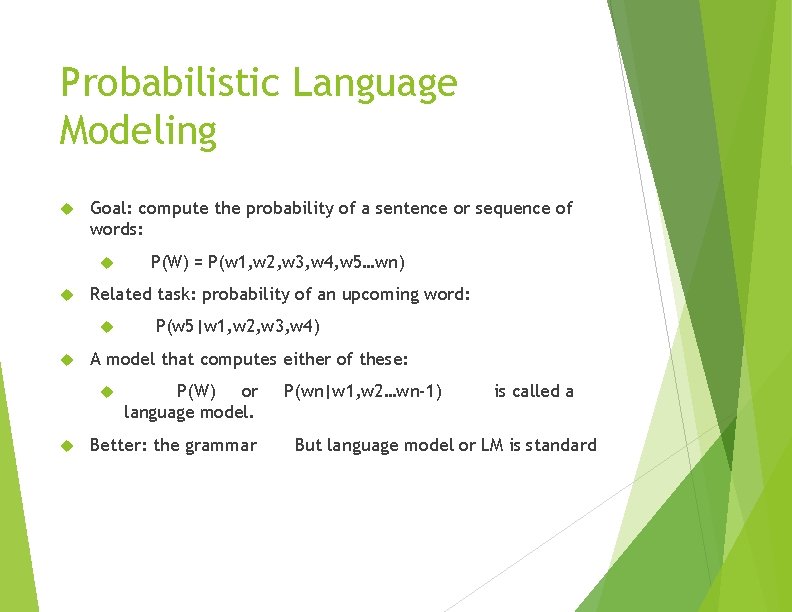 Probabilistic Language Modeling

Goal: compute the probability of a sentence or sequence of words:

P(W) = P(w1,w2,w3,w4,w5…wn)

Related task: probability of an upcoming word:

P(w5|w1,w2,w3,w4)

A model that computes either of these:

P(W) or P(wn|w1,w2…wn-1) is called a language model.

Better: the grammar But language model or LM is standard